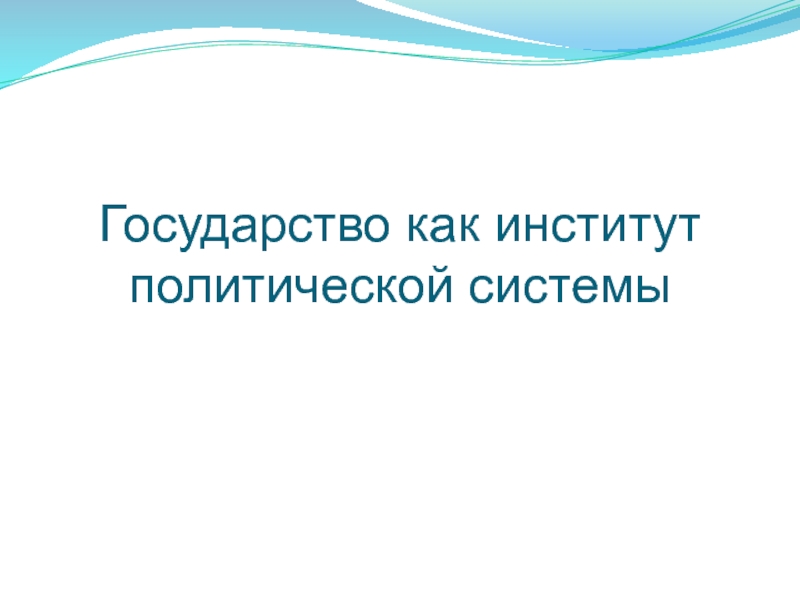 Государство как институт политической системы